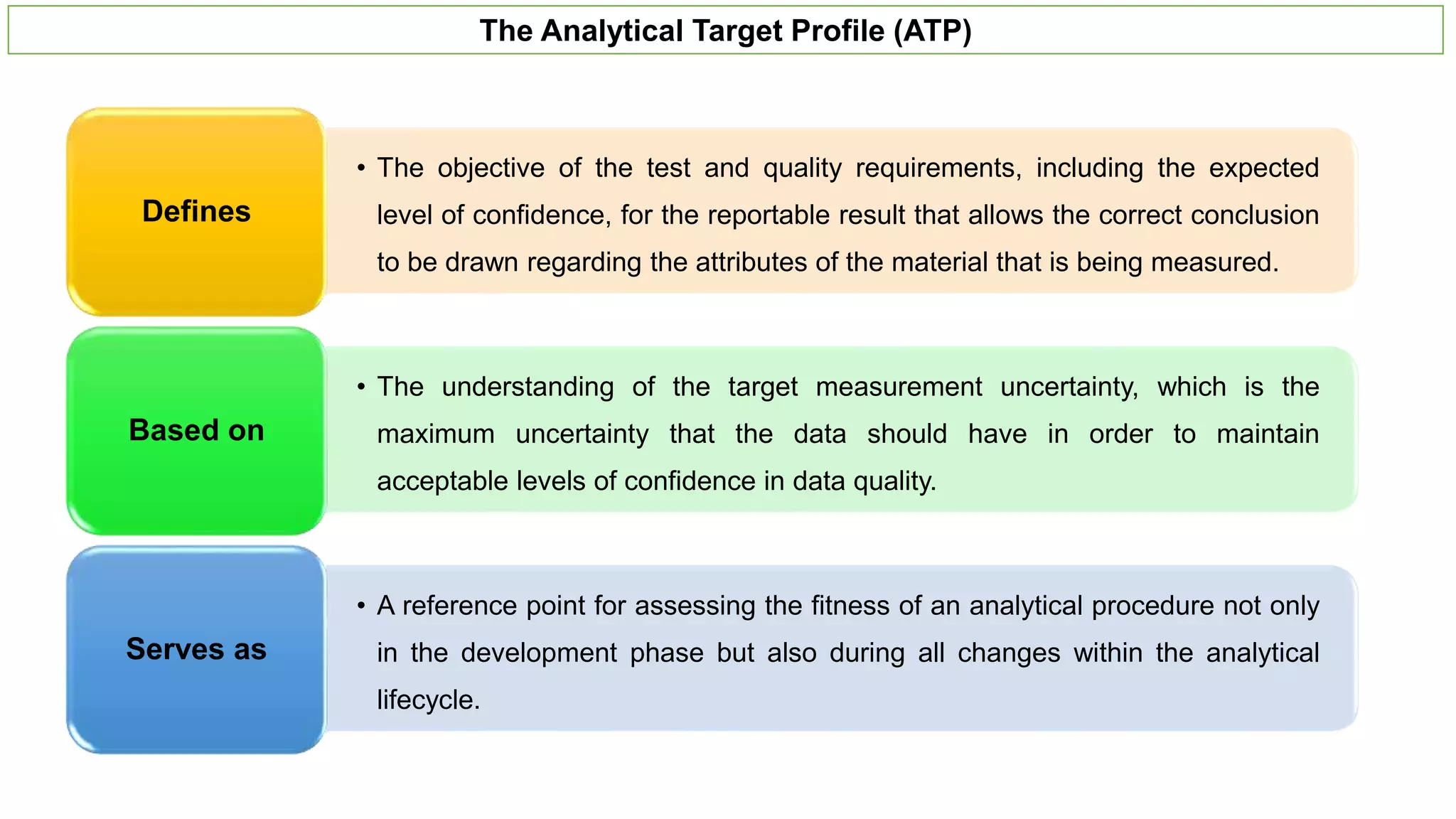 The Analytical Target Profile (ATP)

Defines

• The objective of the test and quality requirements, including the expected level of confidence, for the reportable result that allows the correct conclusion to be drawn regarding the attributes of the material that is being measured.

Based on

• The understanding of the target measurement uncertainty, which is the maximum uncertainty that the data should have in order to maintain acceptable levels of confidence in data quality.

Serves as

• A reference point for assessing the fitness of an analytical procedure not only in the development phase but also during all changes within the analytical lifecycle.